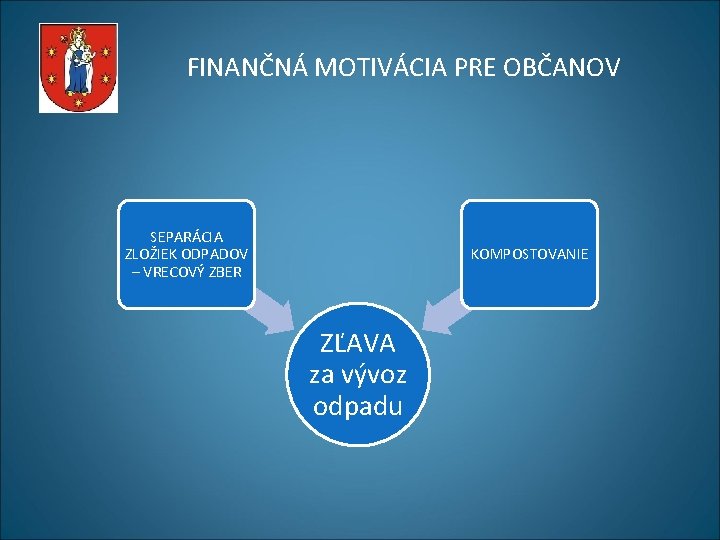 FINANČNÁ MOTIVÁCIA PRE OBČANOV

SEPARÁCIA ZLOŽIEK ODPADOV – VRECOVÝ ZBER

KOMPOSTOVANIE

ZĽAVA za vývoz odpadu